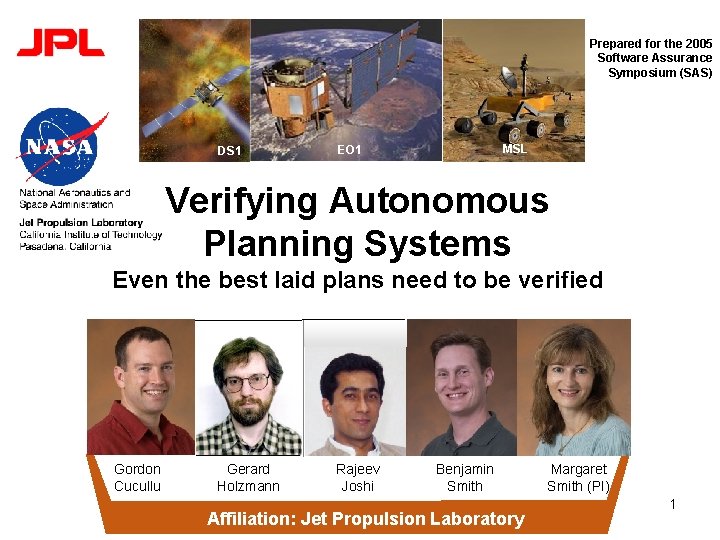 JPL

NASA

National Aeronautics and Space Administration

Jet Propulsion Laboratory
California Institute of Technology
Pasadena, California

DS1

EO1

MSL

Prepared for the 2005 Software Assurance Symposium (SAS)

Verifying Autonomous Planning Systems

Even the best laid plans need to be verified

Gordon Cucullu

Gerard Holzmann

Rajeev Joshi

Benjamin Smith

Margaret Smith (PI)

Affiliation: Jet Propulsion Laboratory

1